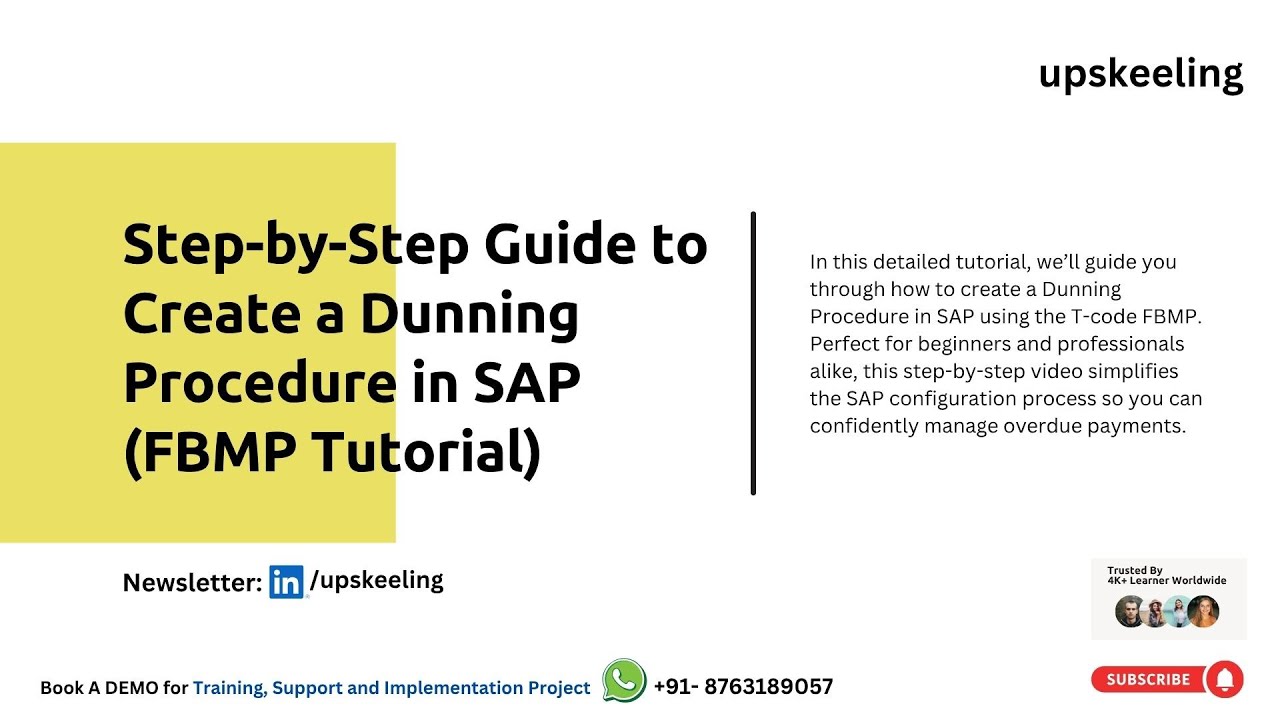 upskeeling

Step-by-Step Guide to Create a Dunning Procedure in SAP (FBMP Tutorial)

In this detailed tutorial, we'll guide you through how to create a Dunning Procedure in SAP using the T-code FBMP. Perfect for beginners and professionals alike, this step-by-step video simplifies the SAP configuration process so you can confidently manage overdue payments.

Newsletter: in /upskeeling

Trusted By
4K+ Learner Worldwide

Book A DEMO for Training, Support and Implementation Project +91- 8763189057

SUBSCRIBE